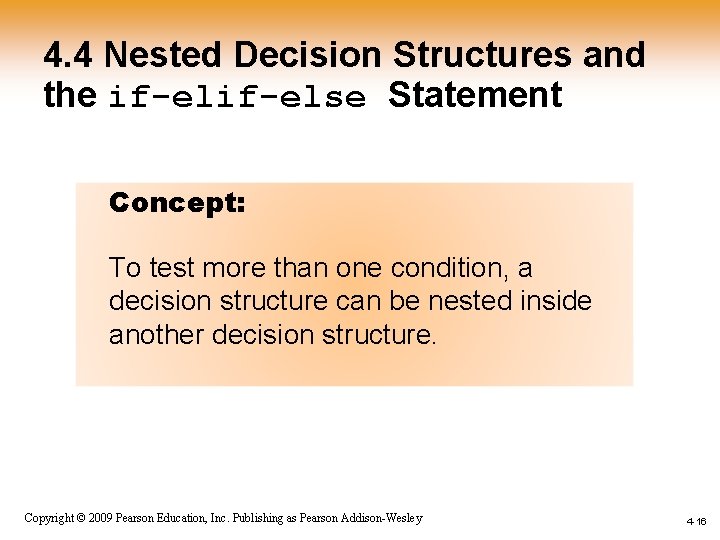 4.4 Nested Decision Structures and the if-elif-else Statement

Concept:

To test more than one condition, a decision structure can be nested inside another decision structure.

Copyright © 2009 Pearson Education, Inc. Publishing as Pearson Addison-Wesley

4-16